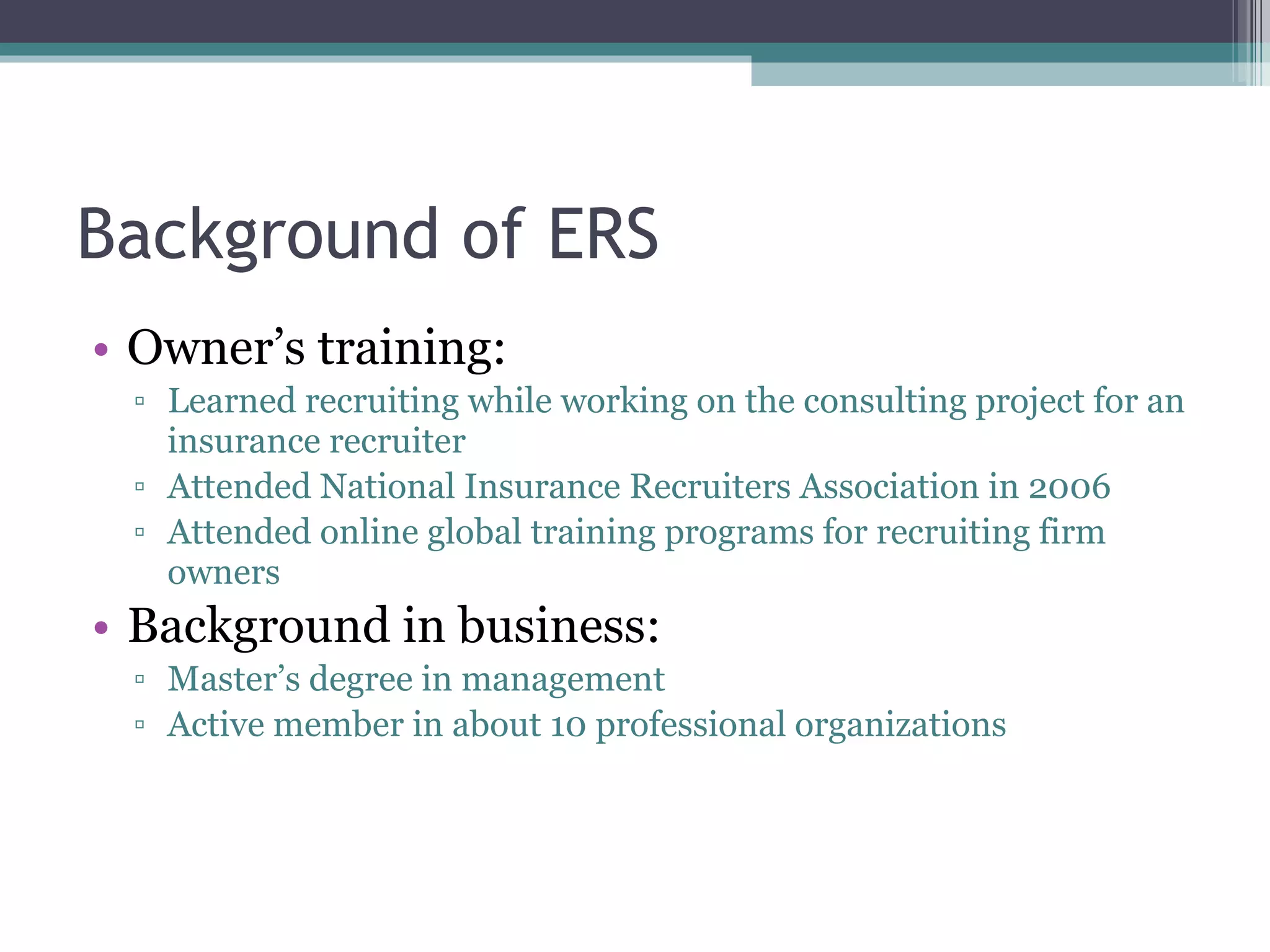 Background of ERS

• Owner's training:
 ▫ Learned recruiting while working on the consulting project for an insurance recruiter
 ▫ Attended National Insurance Recruiters Association in 2006
 ▫ Attended online global training programs for recruiting firm owners
• Background in business:
 ▫ Master's degree in management
 ▫ Active member in about 10 professional organizations